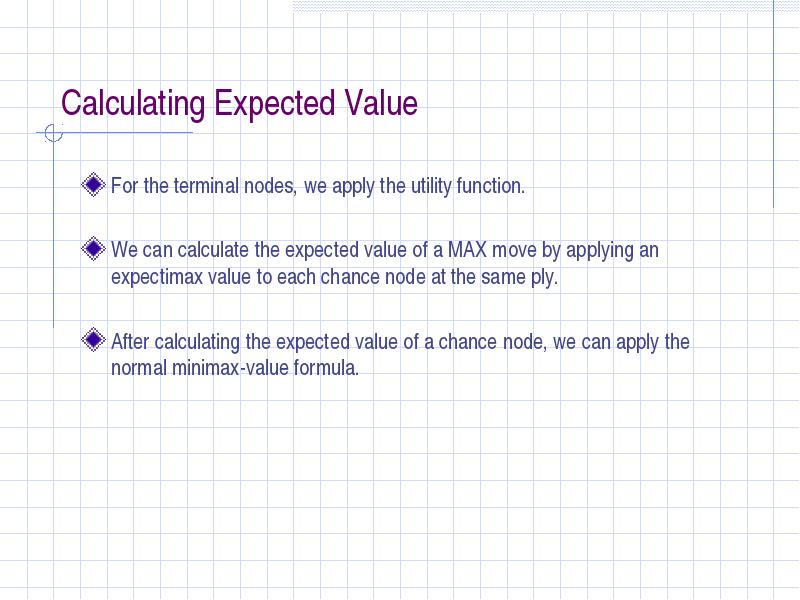 Calculating Expected Value

For the terminal nodes, we apply the utility function.

We can calculate the expected value of a MAX move by applying an expectimax value to each chance node at the same ply.

After calculating the expected value of a chance node, we can apply the normal minimax-value formula.